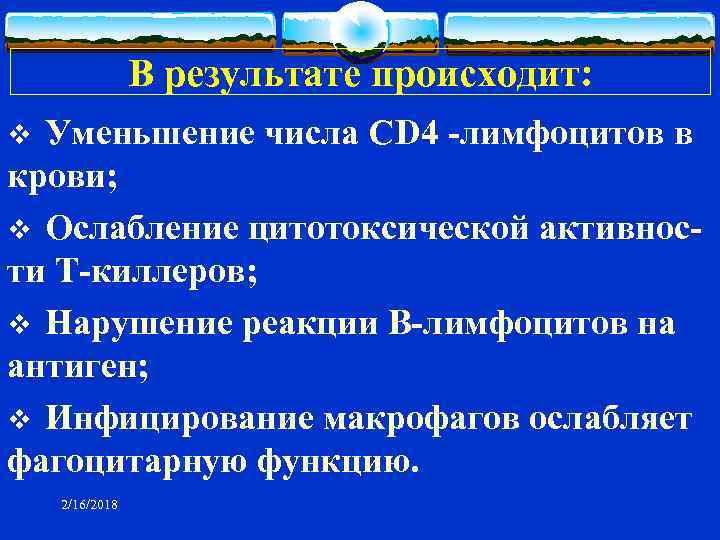 В результате происходит:

❖ Уменьшение числа CD4 -лимфоцитов в крови;

❖ Ослабление цитотоксической активности Т-киллеров;

❖ Нарушение реакции В-лимфоцитов на антиген;

❖ Инфицирование макрофагов ослабляет фагоцитарную функцию.

2/16/2018